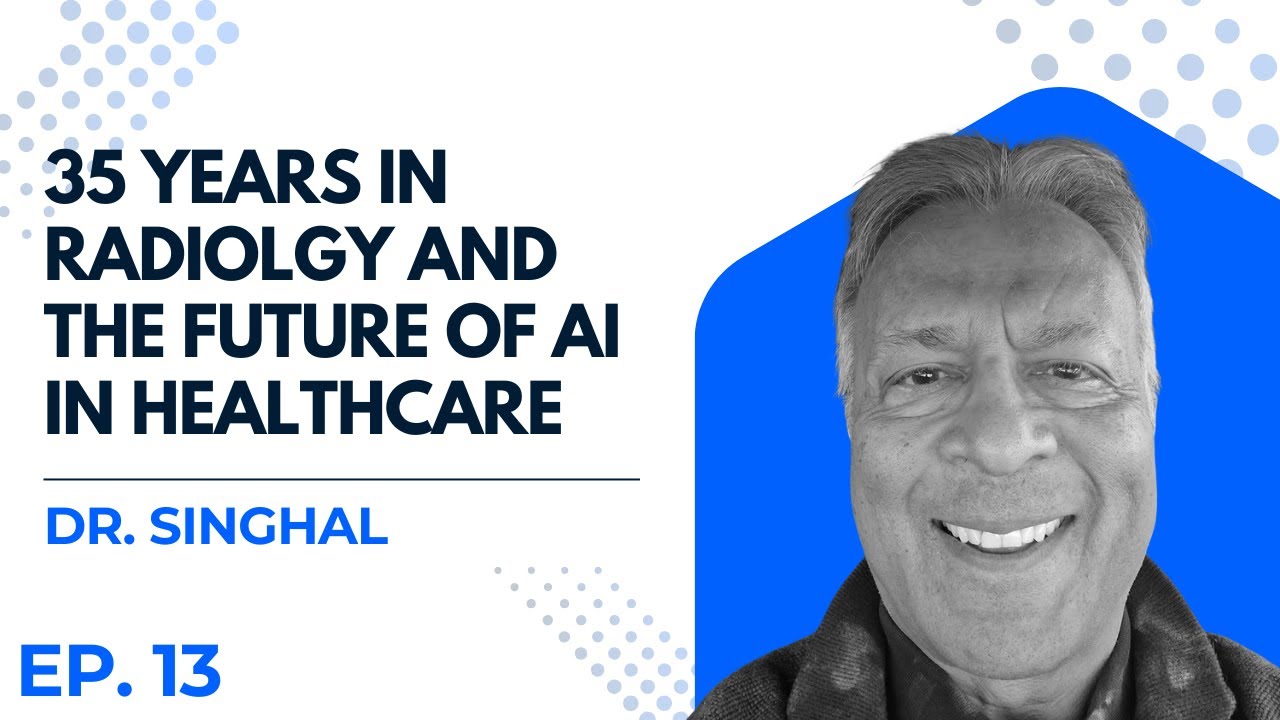 35 YEARS IN RADIOLGY AND THE FUTURE OF AI IN HEALTHCARE

DR. SINGHAL

EP. 13